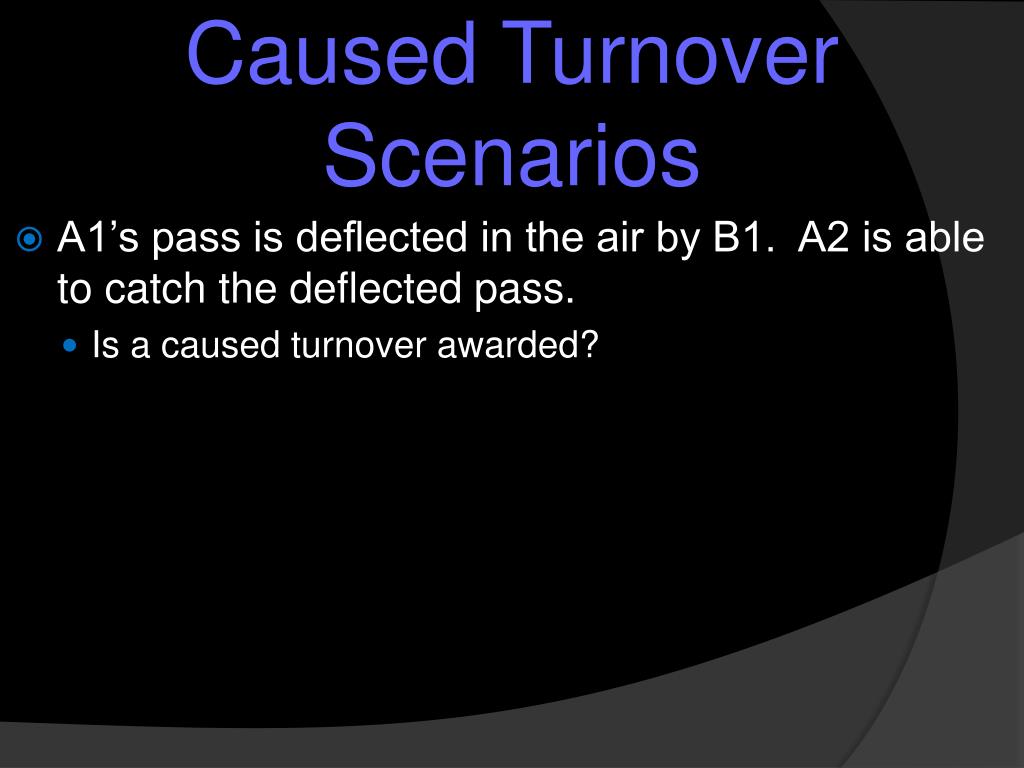 Caused Turnover Scenarios

A1’s pass is deflected in the air by B1.  A2 is able to catch the deflected pass.

Is a caused turnover awarded?